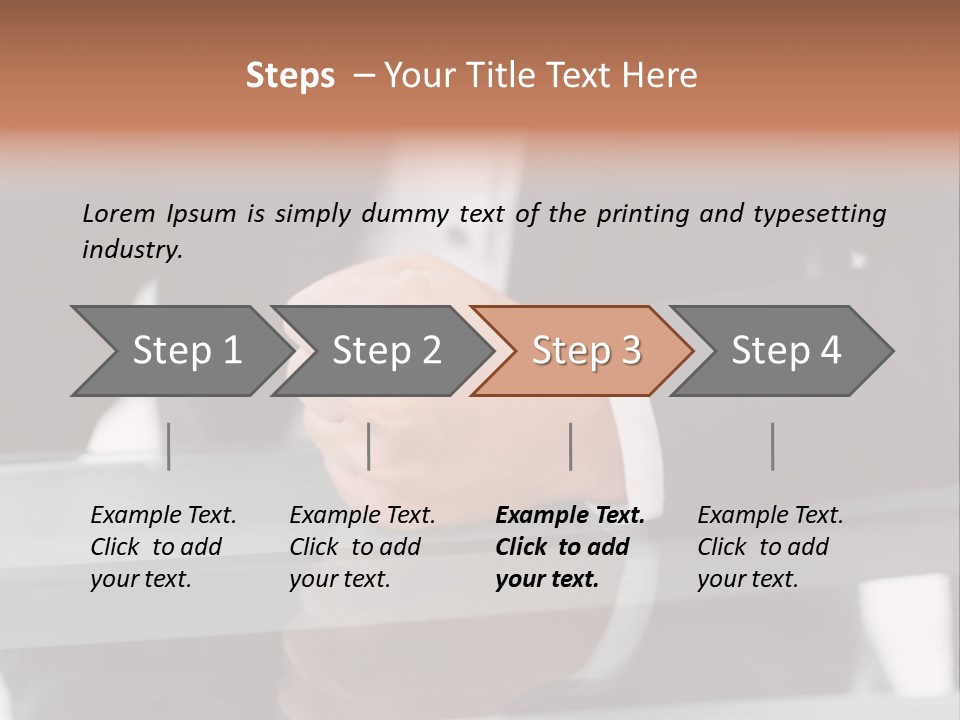 Steps – Your Title Text Here

Lorem Ipsum is simply dummy text of the printing and typesetting industry.

Step 1

Step 2

Step 3

Step 4

Example Text. Click to add your text.

Example Text. Click to add your text.

Example Text. Click to add your text.

Example Text. Click to add your text.